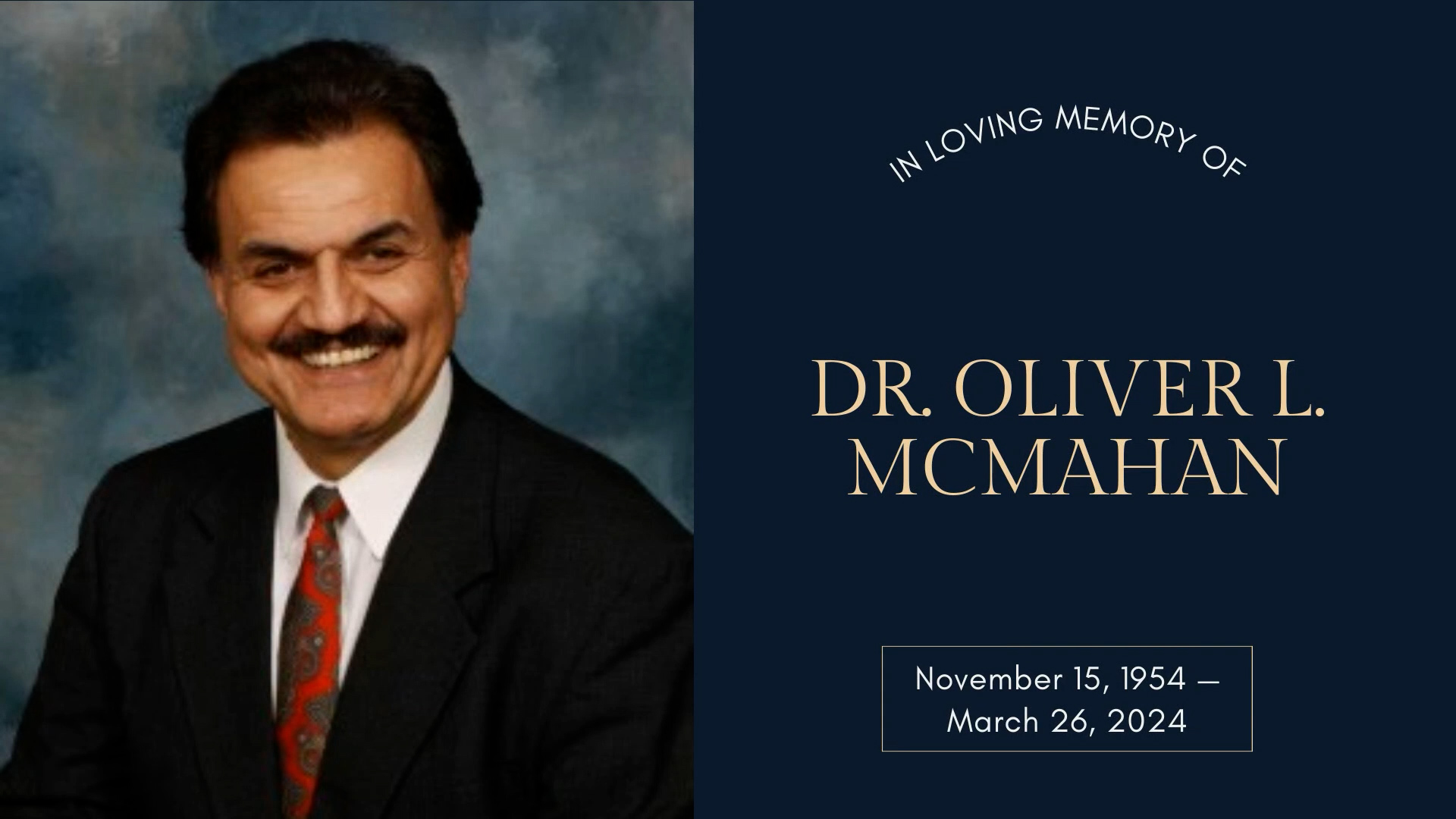 IN LOVING MEMORY OF

DR. OLIVER L. MCMAHAN

November 15, 1954 — March 26, 2024